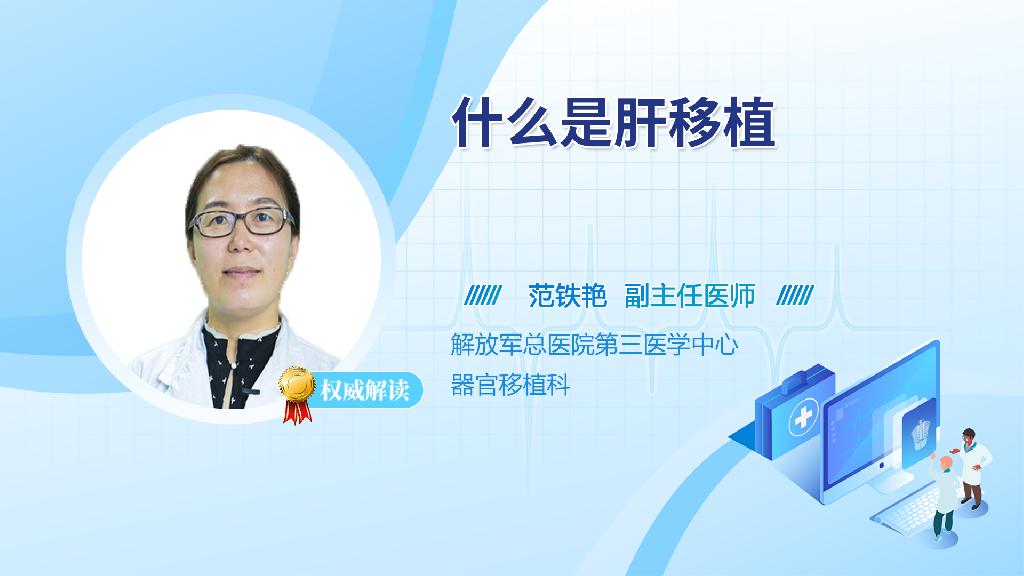 什么是肝移植

权威解读

范铁艳 副主任医师

解放军总医院第三医学中心
器官移植科